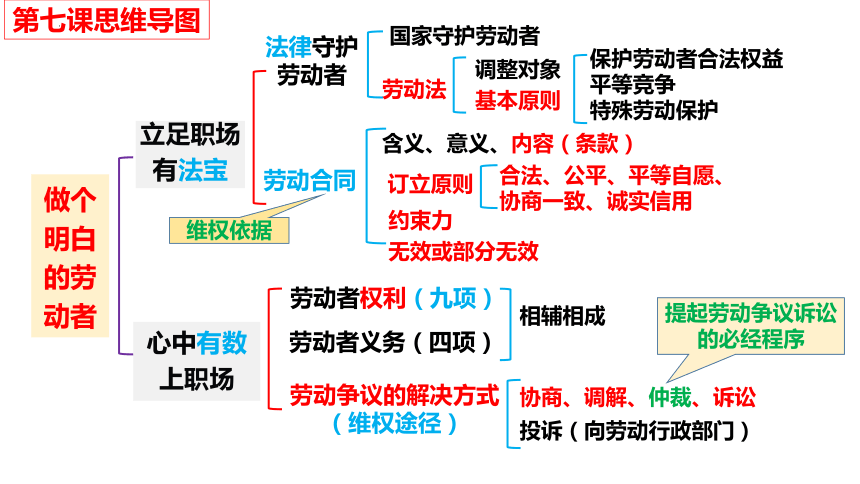 第七课思维导图

做个明白的劳动者

立足职场有法宝

法律守护劳动者

国家守护劳动者

劳动法

调整对象

基本原则

保护劳动者合法权益
平等竞争
特殊劳动保护

劳动合同

维权依据

含义、意义、内容（条款）

订立原则

合法、公平、平等自愿、协商一致、诚实信用

约束力

无效或部分无效

心中有数上职场

劳动者权利（九项）

劳动者义务（四项）

相辅相成

劳动争议的解决方式（维权途径）

协商、调解、仲裁、诉讼
投诉（向劳动行政部门）

提起劳动争议诉讼的必经程序